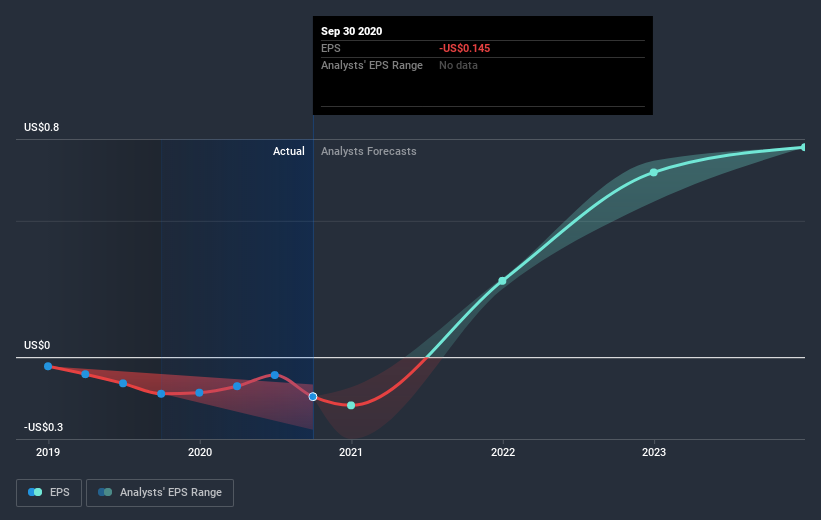 Sep 30 2020
EPS -US$0.145
Analysts' EPS Range No data

US$0.8

Actual Analysts Forecasts

US$0

-US$0.3

2019 2020 2021 2022 2023

EPS Analysts' EPS Range